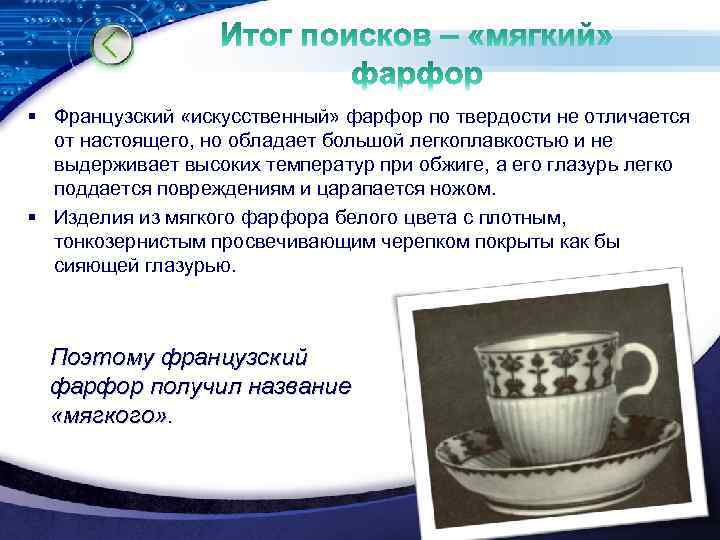 Итог поисков – «мягкий» фарфор

▪ Французский «искусственный» фарфор по твердости не отличается от настоящего, но обладает большой легкоплавкостью и не выдерживает высоких температур при обжиге, а его глазурь легко поддается повреждениям и царапается ножом.
▪ Изделия из мягкого фарфора белого цвета с плотным, тонкозернистым просвечивающим черепком покрыты как бы сияющей глазурью.

Поэтому французский фарфор получил название «мягкого».